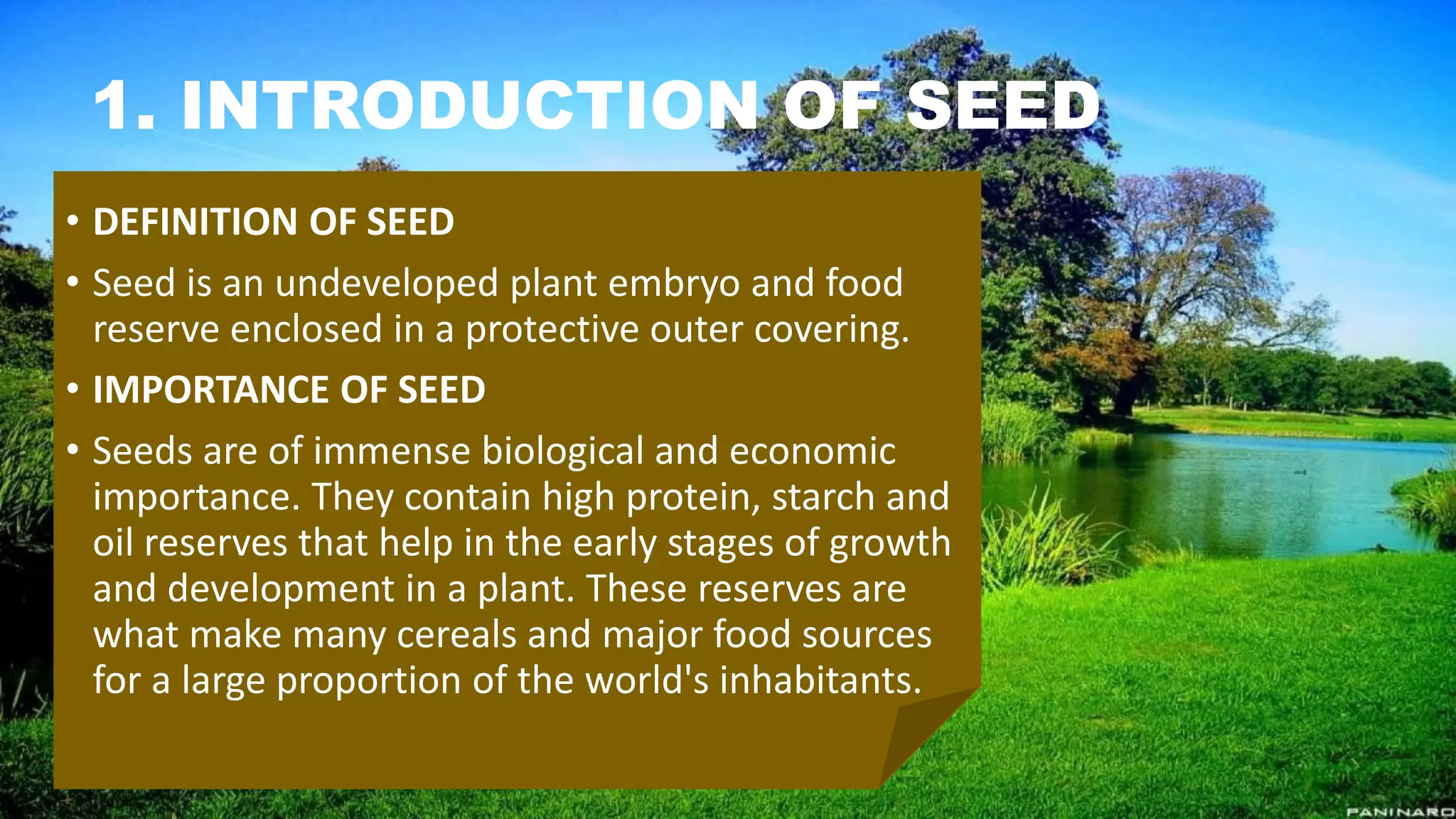 1. INTRODUCTION OF SEED

• DEFINITION OF SEED

• Seed is an undeveloped plant embryo and food reserve enclosed in a protective outer covering.

• IMPORTANCE OF SEED

• Seeds are of immense biological and economic importance. They contain high protein, starch and oil reserves that help in the early stages of growth and development in a plant. These reserves are what make many cereals and major food sources for a large proportion of the world's inhabitants.

PANINARO